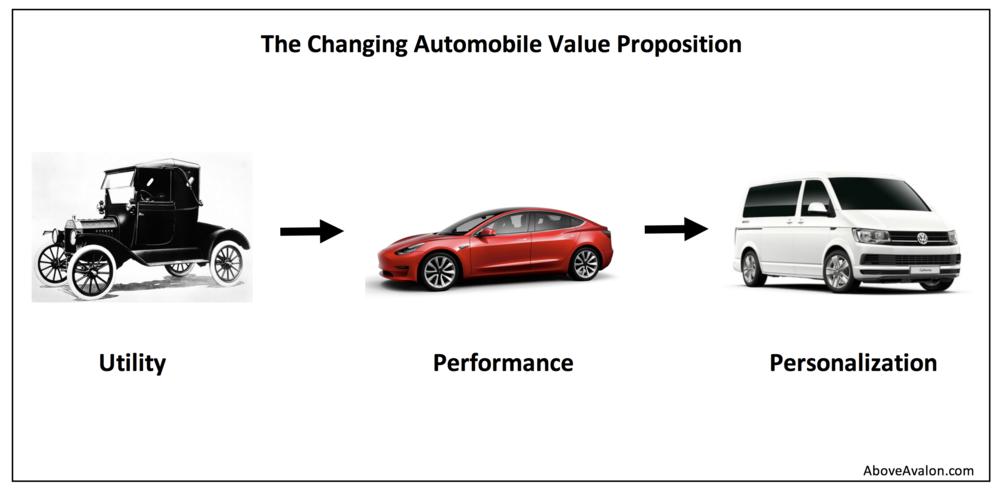 The Changing Automobile Value Proposition

Utility

Performance

Personalization

AboveAvalon.com